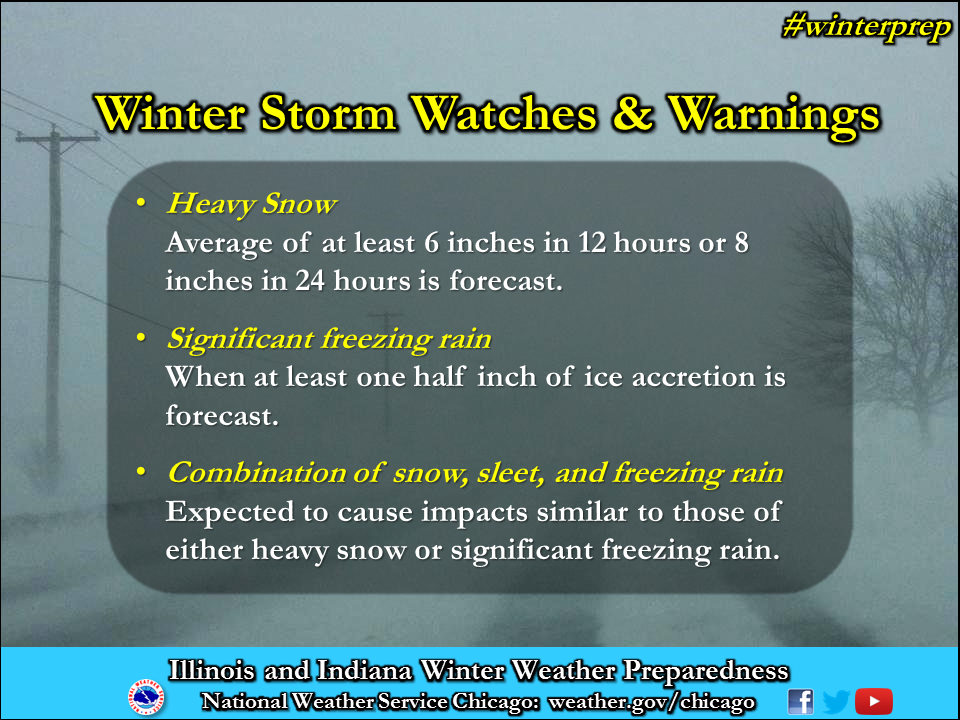 #winterprep

Winter Storm Watches & Warnings

• Heavy Snow
Average of at least 6 inches in 12 hours or 8 inches in 24 hours is forecast.

• Significant freezing rain
When at least one half inch of ice accretion is forecast.

• Combination of snow, sleet, and freezing rain
Expected to cause impacts similar to those of either heavy snow or significant freezing rain.

Illinois and Indiana Winter Weather Preparedness
National Weather Service Chicago: weather.gov/chicago